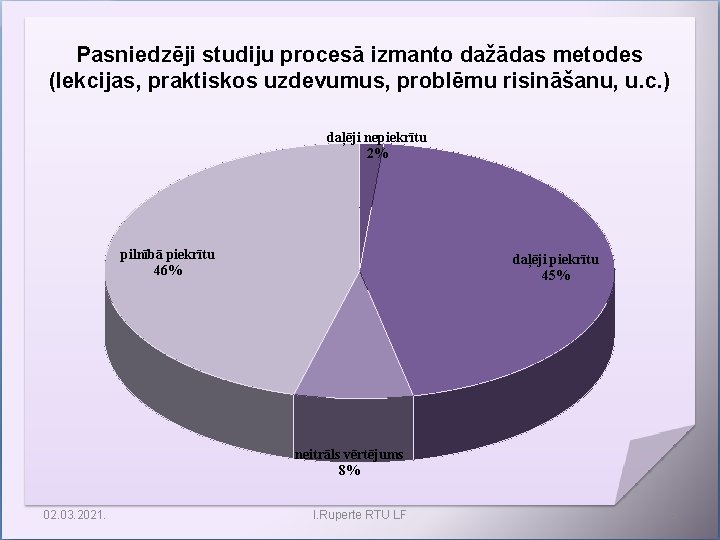 Pasniedzēji studiju procesā izmanto dažādas metodes (lekcijas, praktiskos uzdevumus, problēmu risināšanu, u.c.)

daļēji nepiekrītu
2%

daļēji piekrītu
45%

neitrāls vērtējums
8%

pilnībā piekrītu
46%

02.03.2021.

I.Ruperte RTU LF